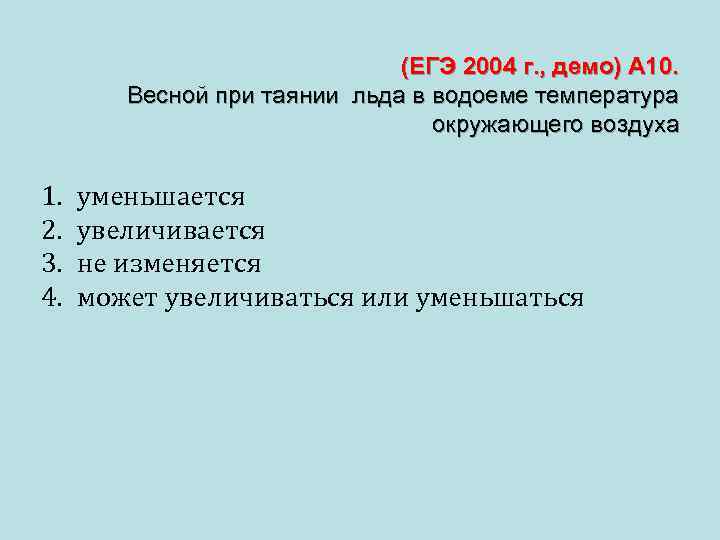 (ЕГЭ 2004 г., демо) А10.
Весной при таянии льда в водоеме температура окружающего воздуха

1. уменьшается
2. увеличивается
3. не изменяется
4. может увеличиваться или уменьшаться